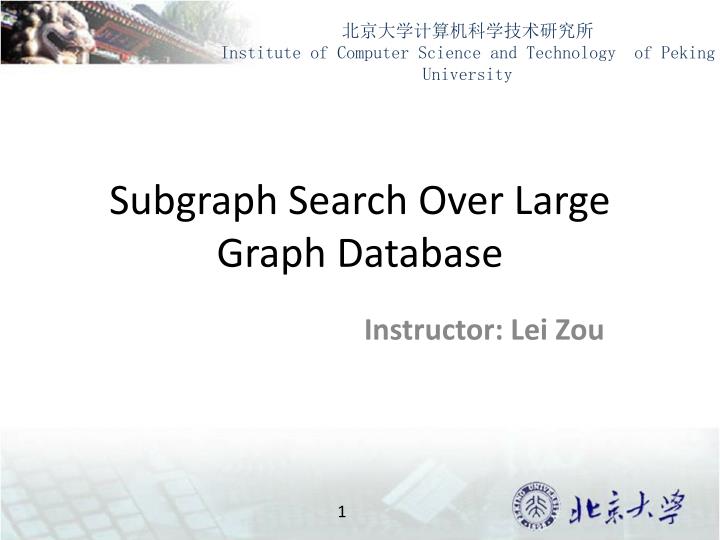 北京大学计算机科学技术研究所
Institute of Computer Science and Technology of Peking University

Subgraph Search Over Large Graph Database

Instructor: Lei Zou

1

北京大学